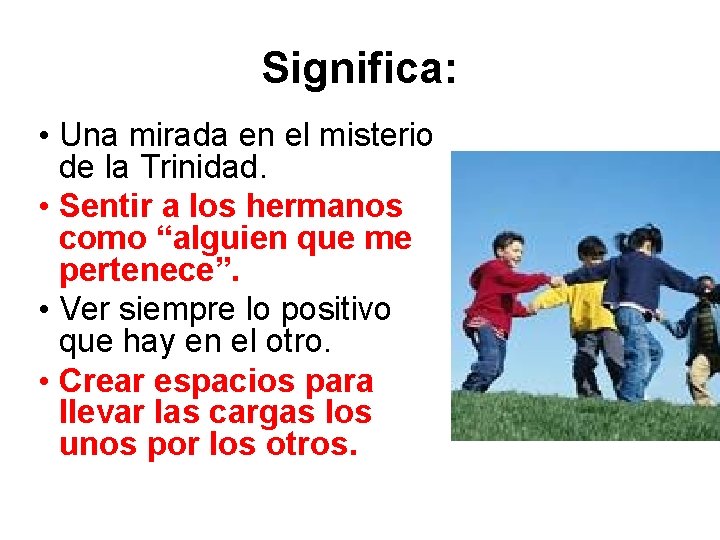 Significa:

• Una mirada en el misterio de la Trinidad.

• Sentir a los hermanos como “alguien que me pertenece”.

• Ver siempre lo positivo que hay en el otro.

• Crear espacios para llevar las cargas los unos por los otros.